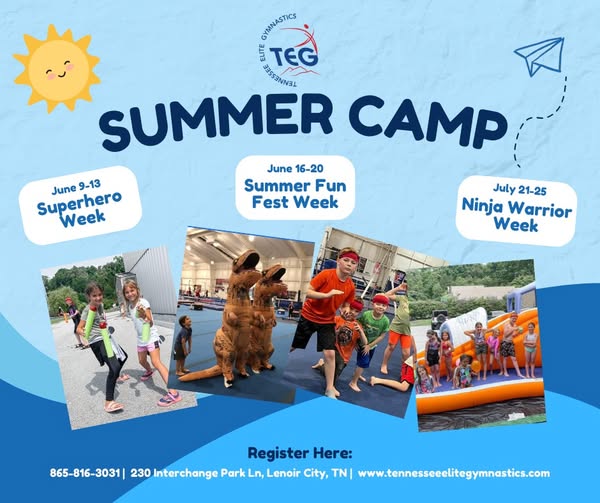 TENNESSEE ELITE GYMNASTICS
TEG

SUMMER CAMP

June 9-13
Superhero Week

June 16-20
Summer Fun Fest Week

July 21-25
Ninja Warrior Week

Register Here:
865-816-3031 | 230 Interchange Park Ln, Lenoir City, TN | www.tennesseeelitegymnastics.com